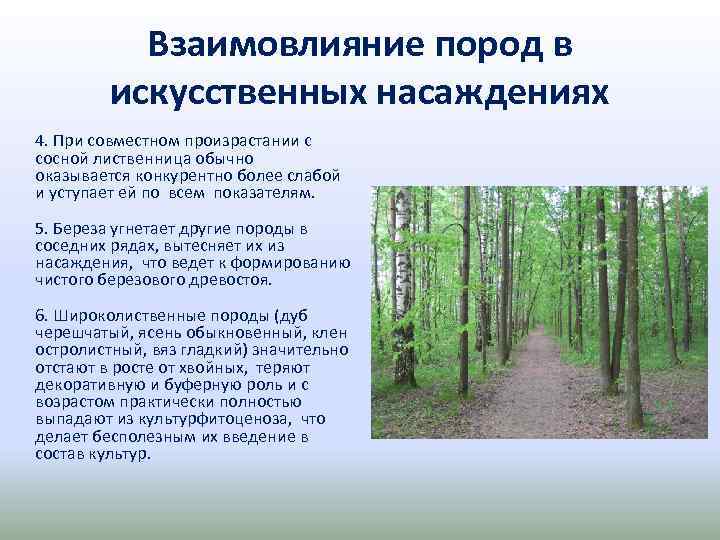 Взаимовлияние пород в искусственных насаждениях

4. При совместном произрастании с сосной лиственница обычно оказывается конкурентно более слабой и уступает ей по всем показателям.

5. Береза угнетает другие породы в соседних рядах, вытесняет их из насаждения, что ведет к формированию чистого березового древостоя.

6. Широколиственные породы (дуб черешчатый, ясень обыкновенный, клен остролистный, вяз гладкий) значительно отстают в росте от хвойных, теряют декоративную и буферную роль и с возрастом практически полностью выпадают из культурфитоценоза, что делает бесполезным их введение в состав культур.